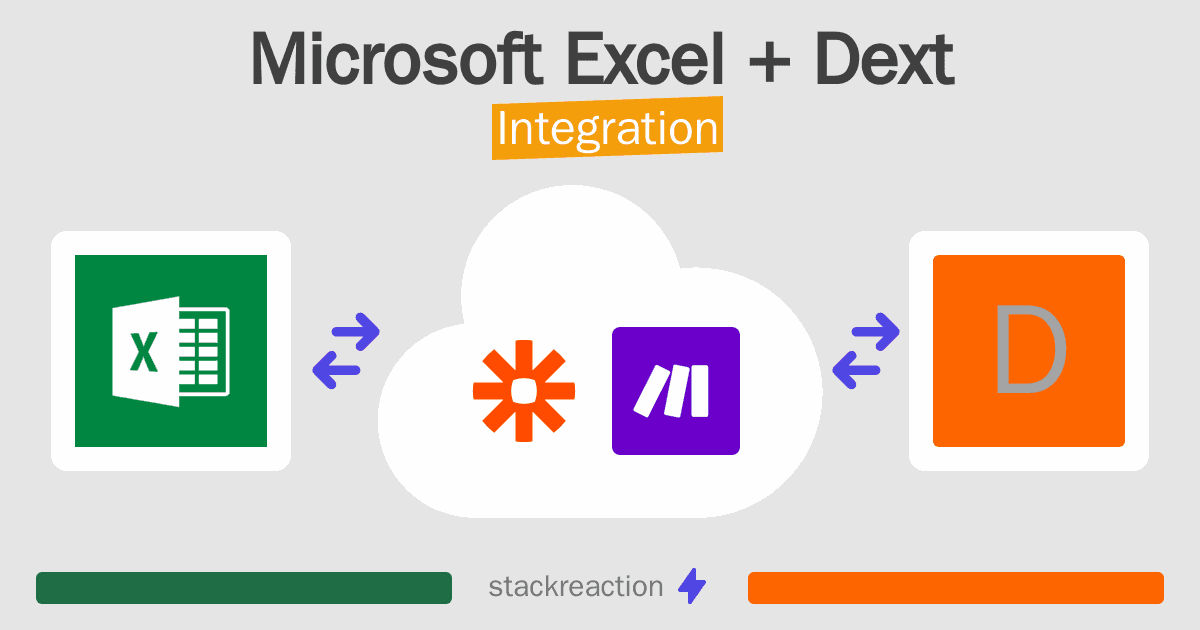 Microsoft Excel + Dext
Integration

X

D

stackreaction